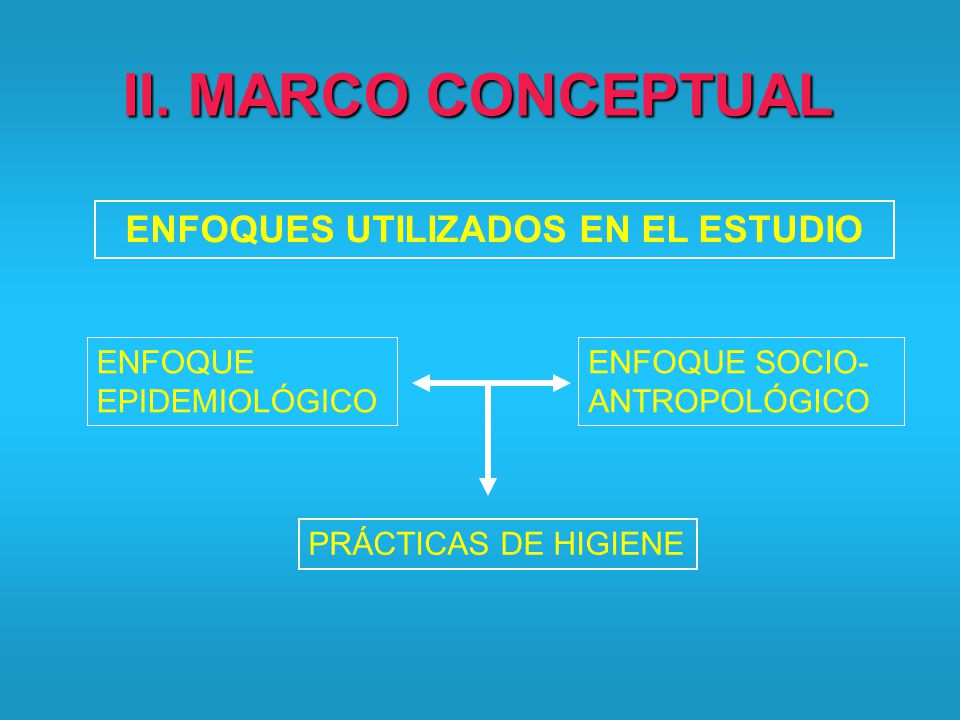 II. MARCO CONCEPTUAL

ENFOQUES UTILIZADOS EN EL ESTUDIO

ENFOQUE EPIDEMIOLÓGICO

ENFOQUE SOCIO-ANTROPOLÓGICO

PRÁCTICAS DE HIGIENE